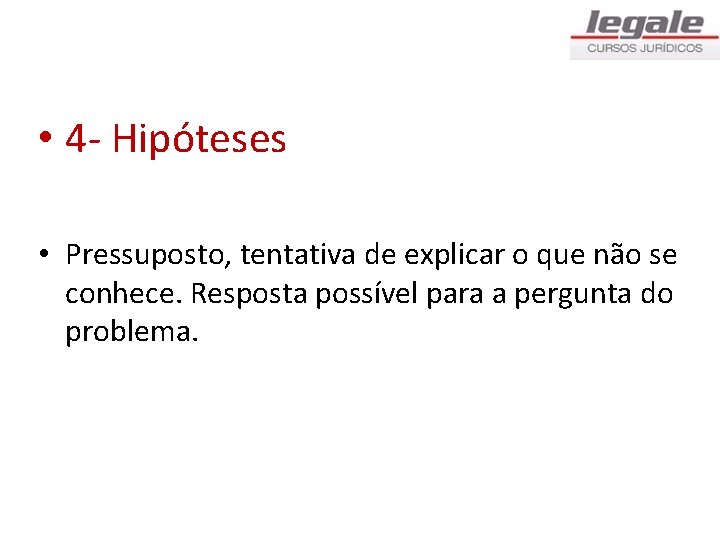 legale
CURSOS JURÍDICOS

• 4- Hipóteses

• Pressuposto, tentativa de explicar o que não se conhece. Resposta possível para a pergunta do problema.